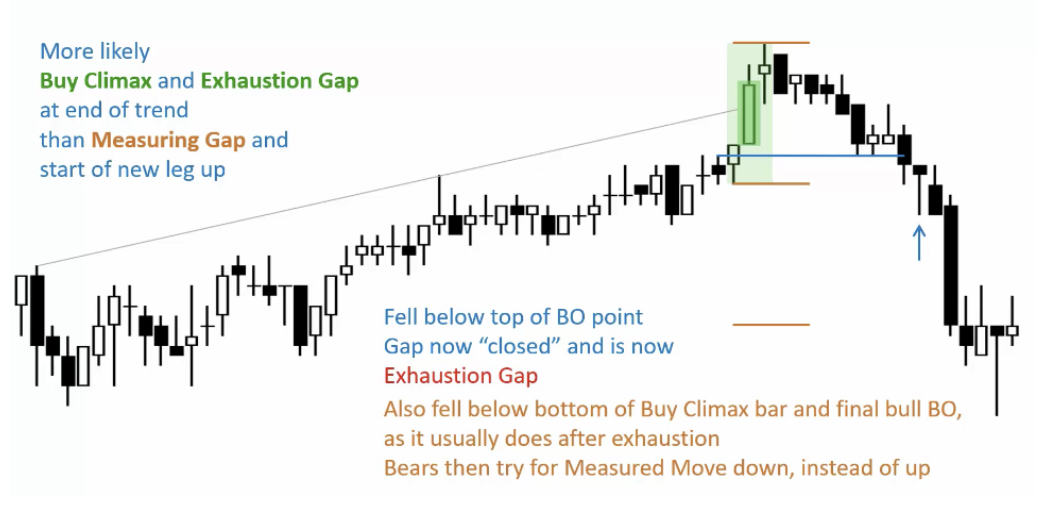 More likely
Buy Climax and Exhaustion Gap
at end of trend
than Measuring Gap and
start of new leg up

Fell below top of BO point
Gap now “closed” and is now
Exhaustion Gap
Also fell below bottom of Buy Climax bar and final bull BO,
as it usually does after exhaustion
Bears then try for Measured Move down, instead of up